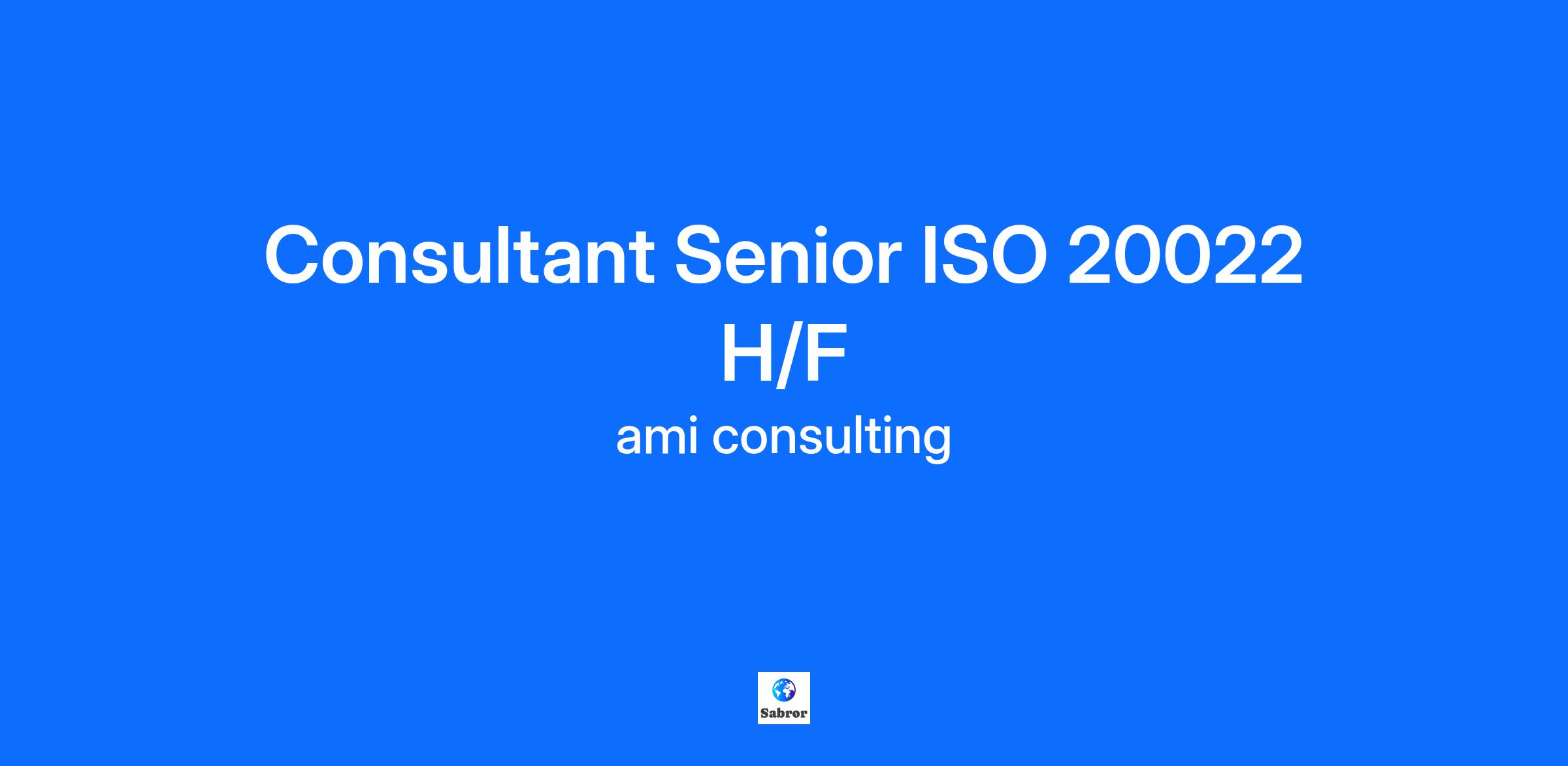 Consultant Senior ISO 20022 H/F

ami consulting

Sabror